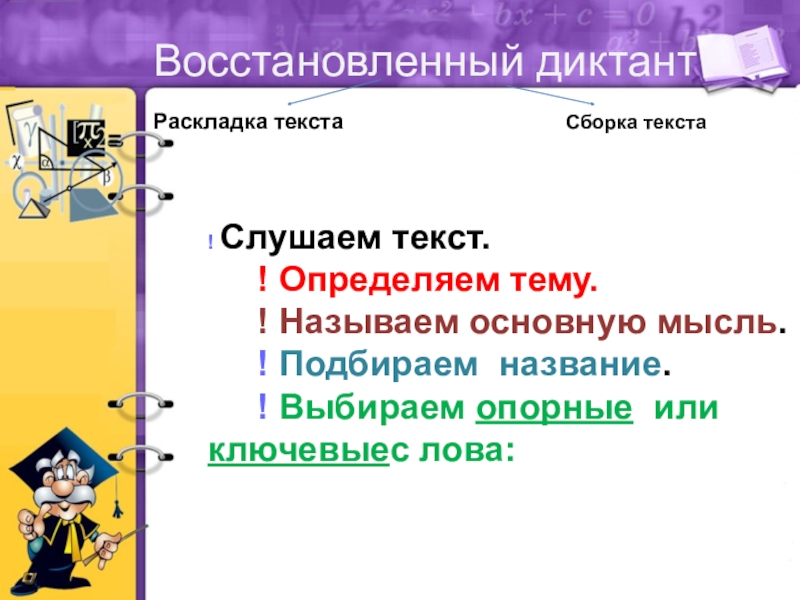 Восстановленный диктант

Раскладка текста

Сборка текста

! Слушаем текст.

! Определяем тему.

! Называем основную мысль.

! Подбираем название.

! Выбираем опорные или ключевыес лова: